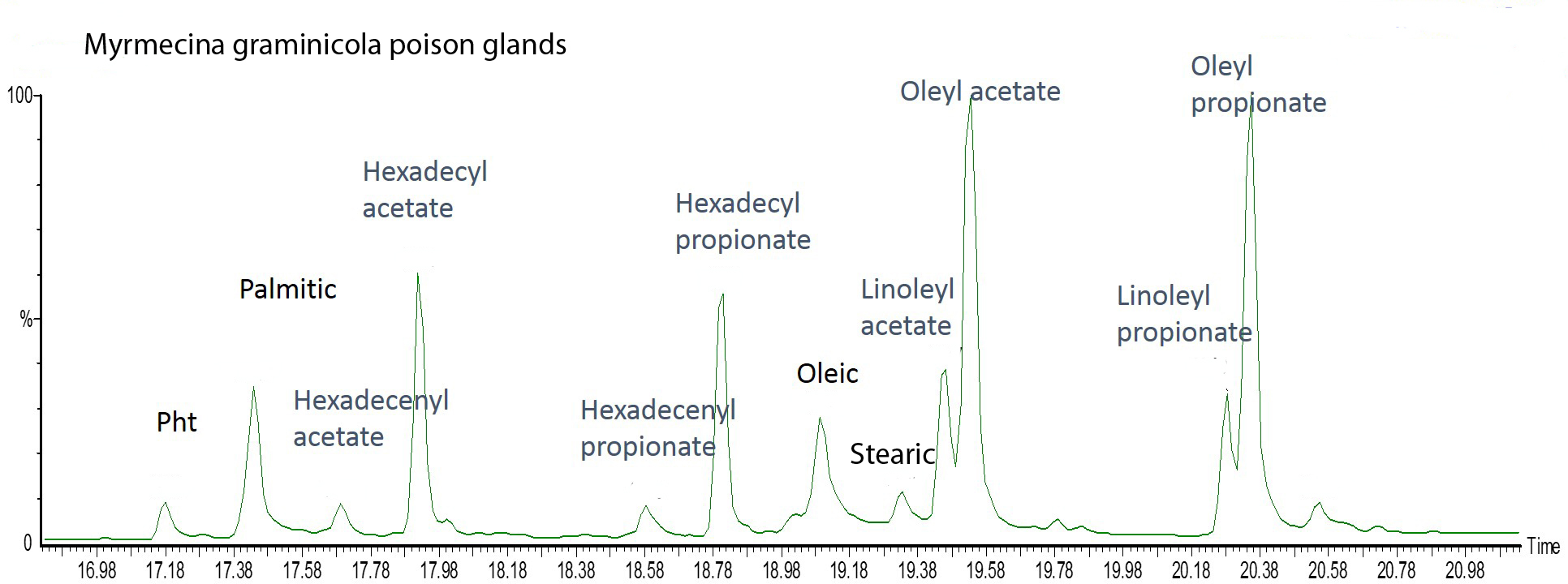 Myrmecina graminicola poison glands

100

%

0

Pht

Palmitic

Hexadecenyl acetate

Hexadecyl acetate

Hexadecenyl propionate

Hexadecyl propionate

Oleic

Stearic

Linoleyl acetate

Oleyl acetate

Linoleyl propionate

Oleyl propionate

16.98 17.18 17.38 17.58 17.78 17.98 18.18 18.38 18.58 18.78 18.98 19.18 19.38 19.58 19.78 19.98 20.18 20.38 20.58 20.78 20.98

Time